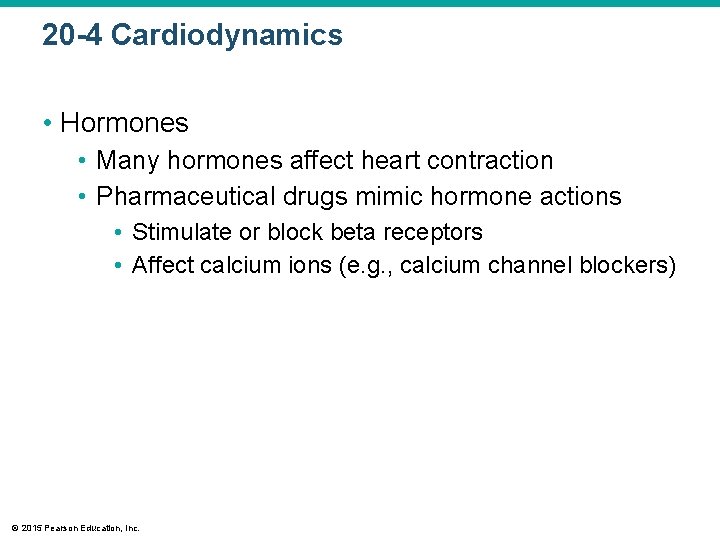 20-4 Cardiodynamics

• Hormones
 • Many hormones affect heart contraction
 • Pharmaceutical drugs mimic hormone actions
 • Stimulate or block beta receptors
 • Affect calcium ions (e.g., calcium channel blockers)

© 2015 Pearson Education, Inc.